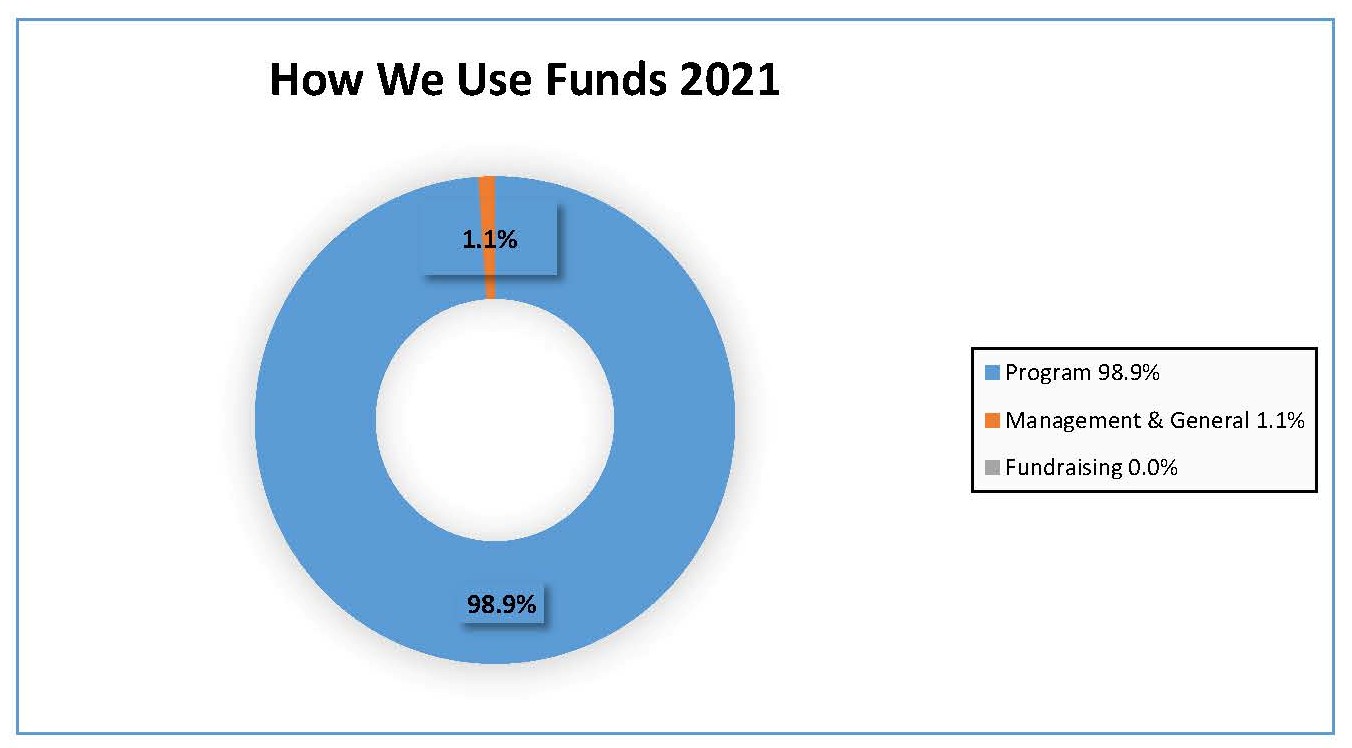 How We Use Funds 2021

1.1%

98.9%

Program 98.9%

Management & General 1.1%

Fundraising 0.0%